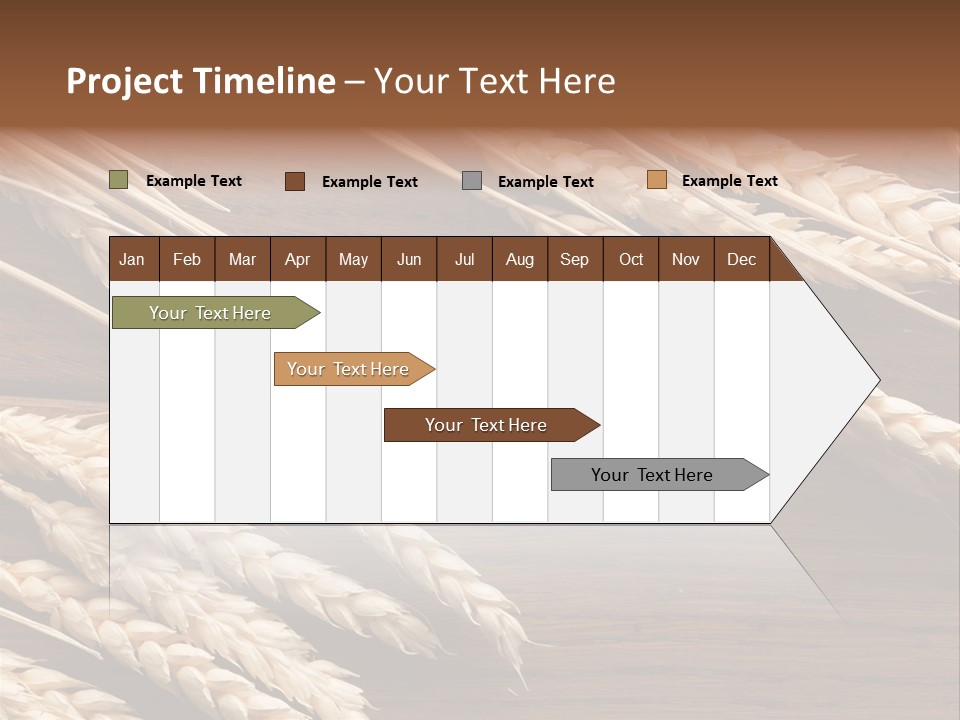 Project Timeline – Your Text Here

Example Text
Example Text
Example Text
Example Text

| Jan | Feb | Mar | Apr | May | Jun | Jul | Aug | Sep | Oct | Nov | Dec |
|---|---|---|---|---|---|---|---|---|---|---|---|

Your Text Here
Your Text Here
Your Text Here
Your Text Here